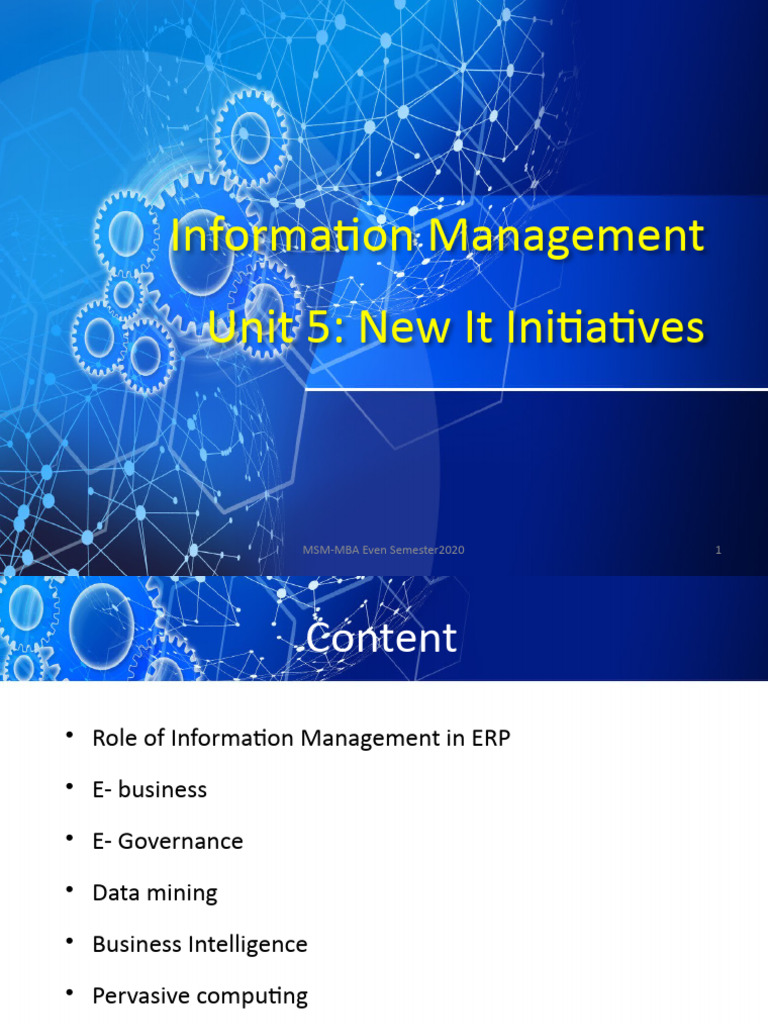 Information Management
Unit 5: New It Initiatives

MSM-MBA Even Semester2020

1

Content

• Role of Information Management in ERP
• E- business
• E- Governance
• Data mining
• Business Intelligence
• Pervasive computing